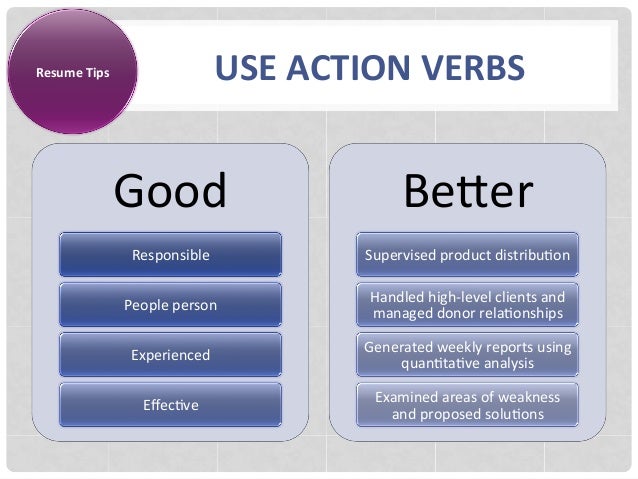 Resume Tips

USE ACTION VERBS

Good

Responsible

People person

Experienced

Effective

Better

Supervised product distribution

Handled high-level clients and managed donor relationships

Generated weekly reports using quantitative analysis

Examined areas of weakness and proposed solutions